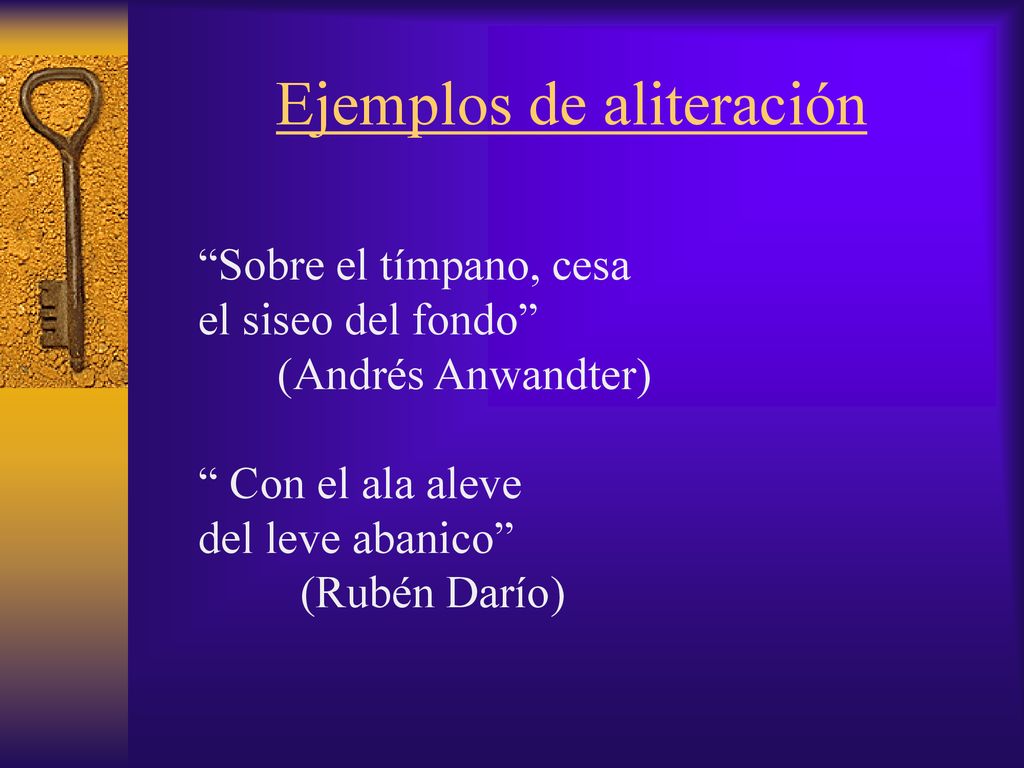 Ejemplos de aliteración

“Sobre el tímpano, cesa
el siseo del fondo”
(Andrés Anwandter)

“ Con el ala aleve
del leve abanico”
(Rubén Darío)